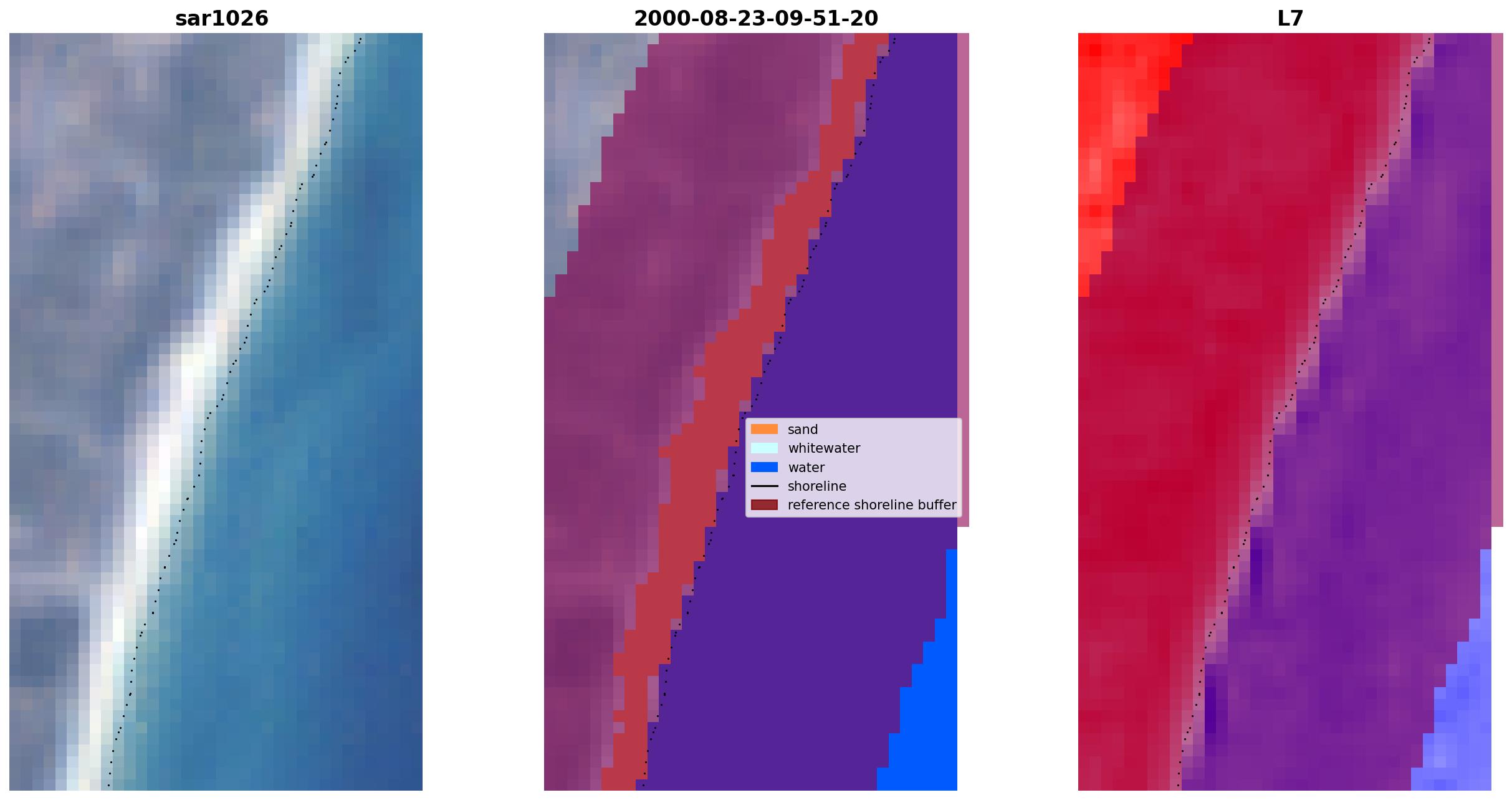 sar1026

2000-08-23-09-51-20

sand
whitewater
water
shoreline
reference shoreline buffer

L7